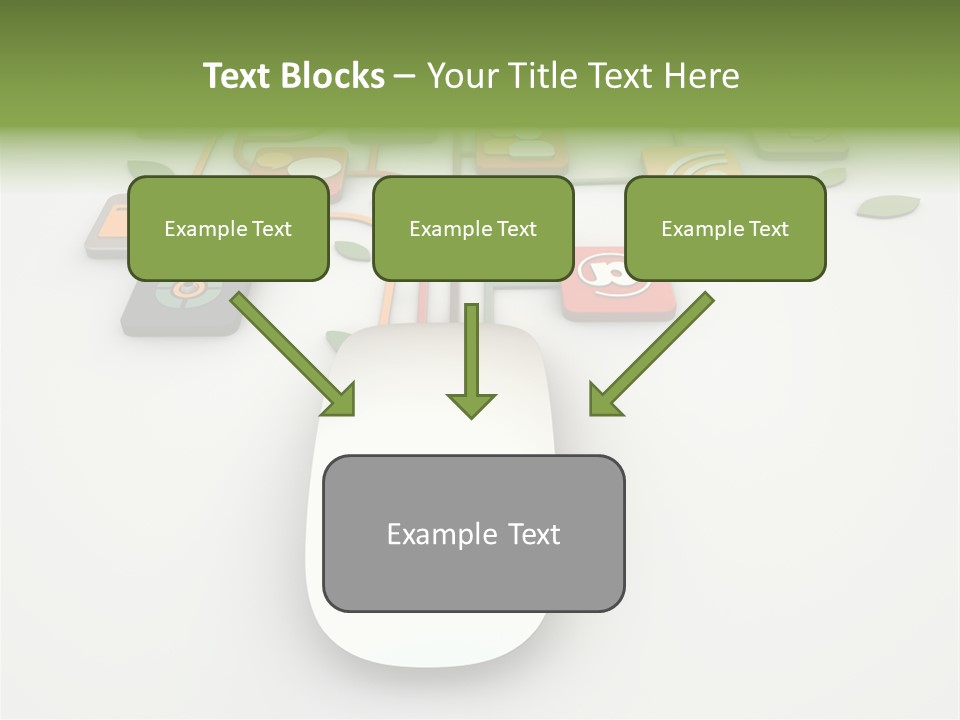 Text Blocks – Your Title Text Here

Example Text

Example Text

Example Text

Example Text